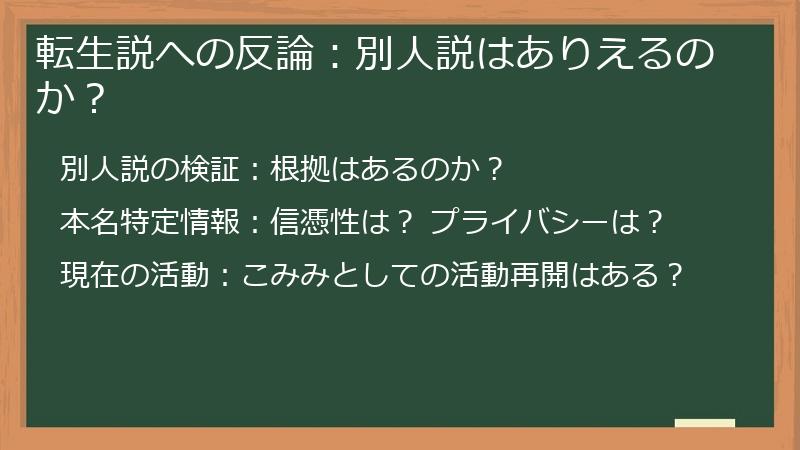 転生説への反論：別人説はありえるのか？

別人説の検証：根拠はあるのか？

本名特定情報：信憑性は？ プライバシーは？

現在の活動：こみみとしての活動再開はある？